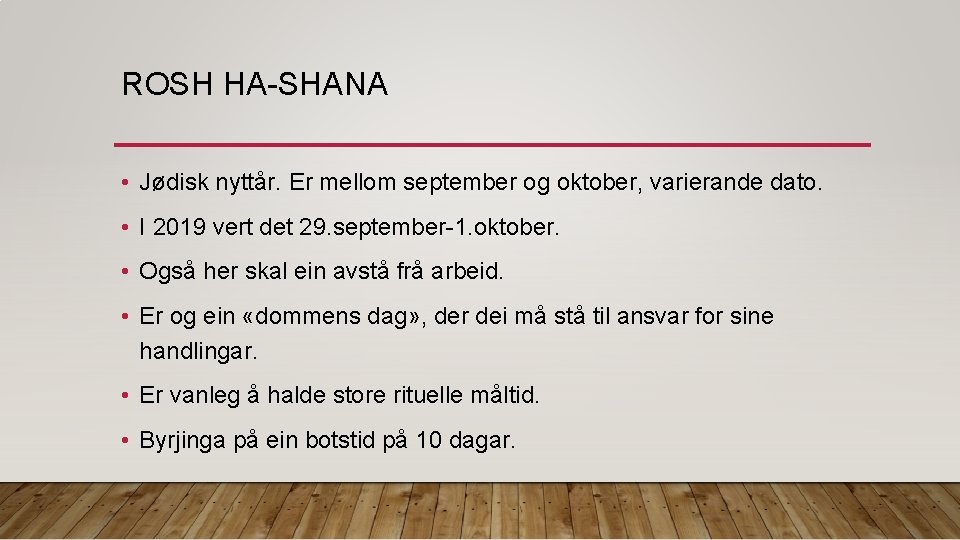 ROSH HA-SHANA

• Jødisk nyttår. Er mellom september og oktober, varierande dato.

• I 2019 vert det 29.september-1.oktober.

• Også her skal ein avstå frå arbeid.

• Er og ein «dommens dag», der dei må stå til ansvar for sine handlingar.

• Er vanleg å halde store rituelle måltid.

• Byrjinga på ein botstid på 10 dagar.